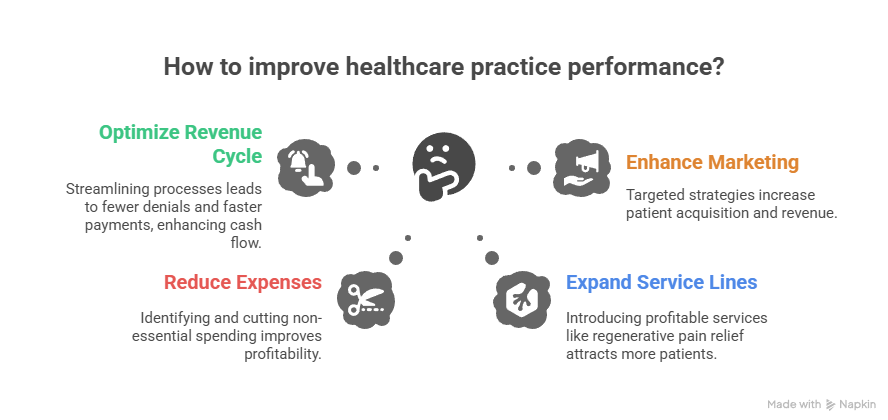 How to improve healthcare practice performance?

Optimize Revenue Cycle

Streamlining processes leads to fewer denials and faster payments, enhancing cash flow.

Enhance Marketing

Targeted strategies increase patient acquisition and revenue.

Reduce Expenses

Identifying and cutting non-essential spending improves profitability.

Expand Service Lines

Introducing profitable services like regenerative pain relief attracts more patients.

Made with Napkin